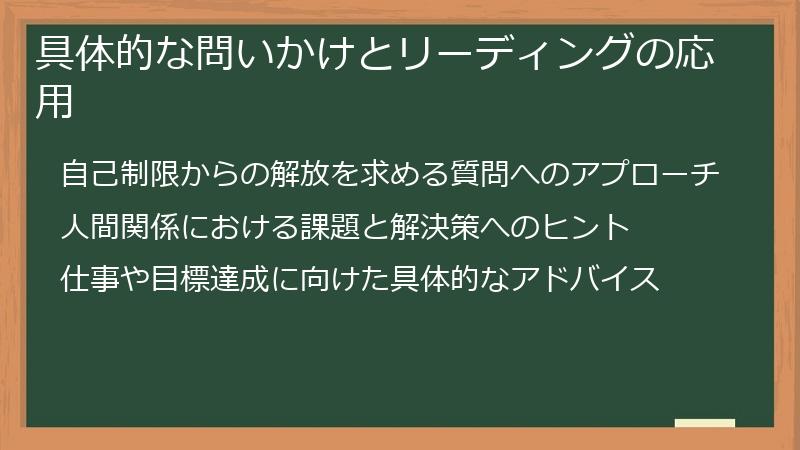 具体的な問いかけとリーディングの応用

自己制限からの解放を求める質問へのアプローチ

人間関係における課題と解決策へのヒント

仕事や目標達成に向けた具体的なアドバイス